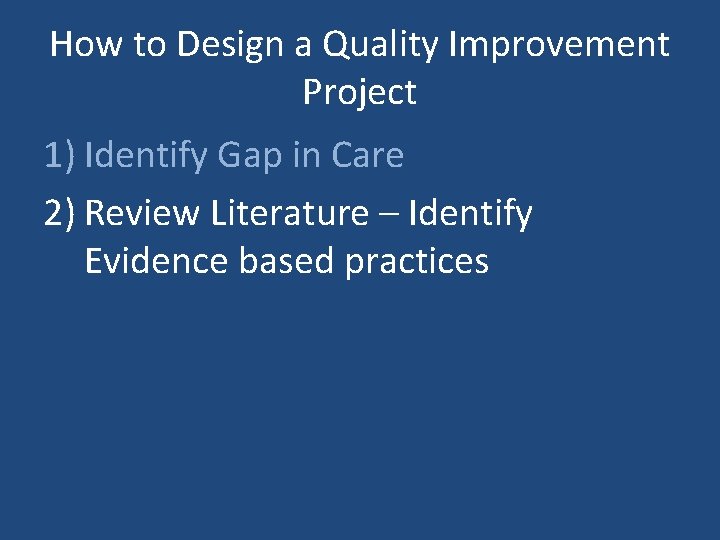 How to Design a Quality Improvement Project

1) Identify Gap in Care

2) Review Literature – Identify Evidence based practices